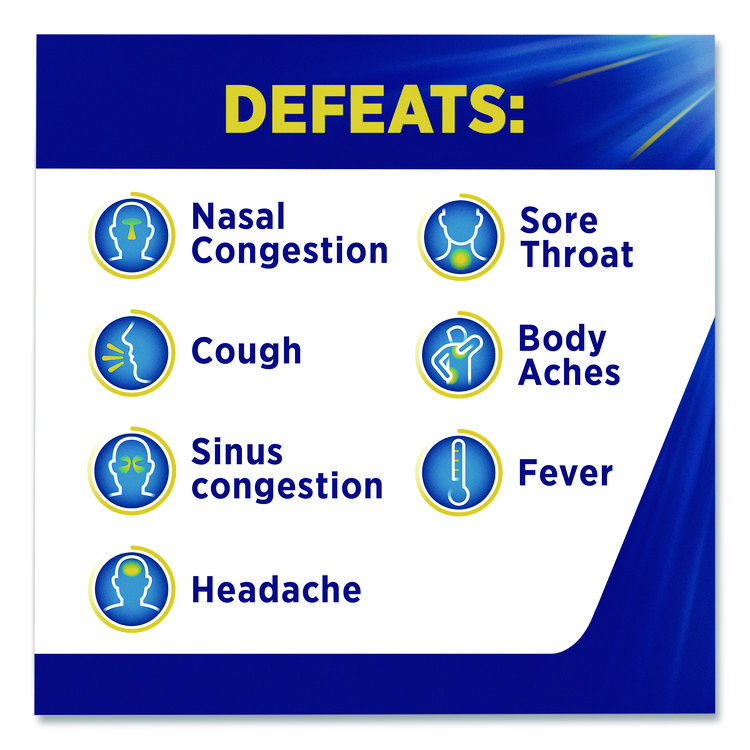 DEFEATS:

Nasal Congestion

Cough

Sinus congestion

Headache

Sore Throat

Body Aches

Fever